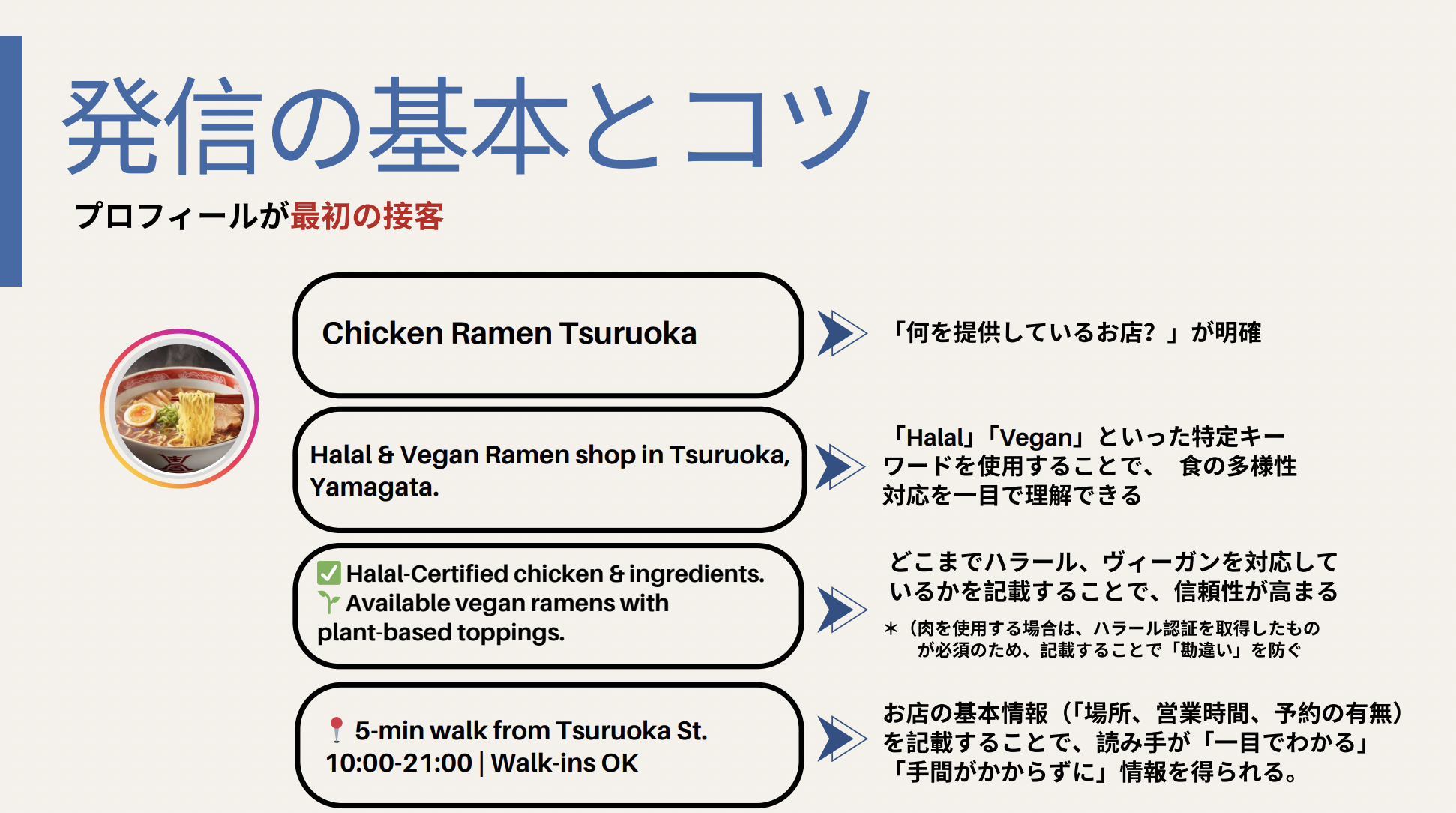 発信の基本とコツ

プロフィールが最初の接客

Chicken Ramen Tsuruoka

「何を提供しているお店？」が明確

Halal & Vegan Ramen shop in Tsuruoka, Yamagata.

「Halal」「Vegan」といった特定キーワードを使用することで、 食の多様性対応を一目で理解できる

✅ Halal-Certified chicken & ingredients.
🌱 Available vegan ramens with plant-based toppings.

どこまでハラール、ヴィーガンを対応しているかを記載することで、信頼性が高まる

＊（肉を使用する場合は、ハラール認証を取得したものが必須のため、記載することで「勘違い」を防ぐ

📍 5-min walk from Tsuruoka St.
10:00-21:00 | Walk-ins OK

お店の基本情報（「場所、営業時間、予約の有無）を記載することで、読み手が「一目でわかる」「手間がかからずに」情報を得られる。